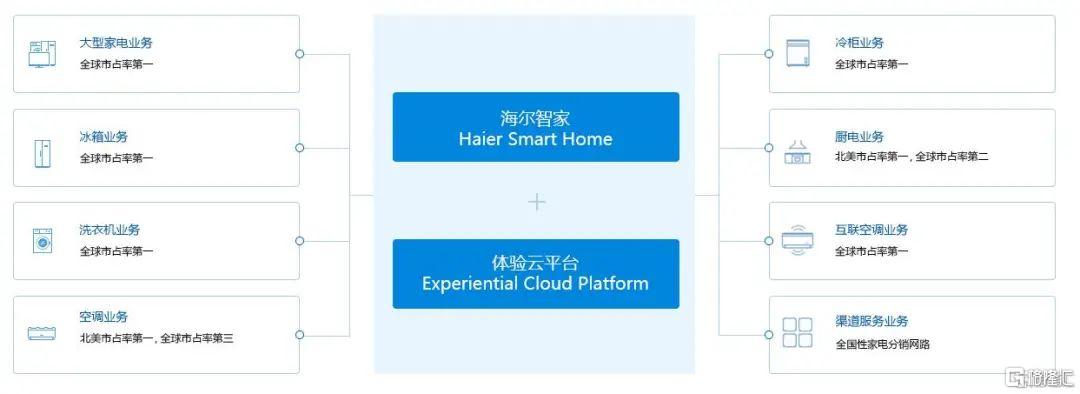 大型家电业务
全球市占率第一

冰箱业务
全球市占率第一

洗衣机业务
全球市占率第一

空调业务
北美市占率第一，全球市占率第三

海尔智家
Haier Smart Home

+

体验云平台
Experiential Cloud Platform

冷柜业务
全球市占率第一

厨电业务
北美市占率第一，全球市占率第二

互联空调业务
全球市占率第一

渠道服务业务
全国性家电分销网路

格隆汇